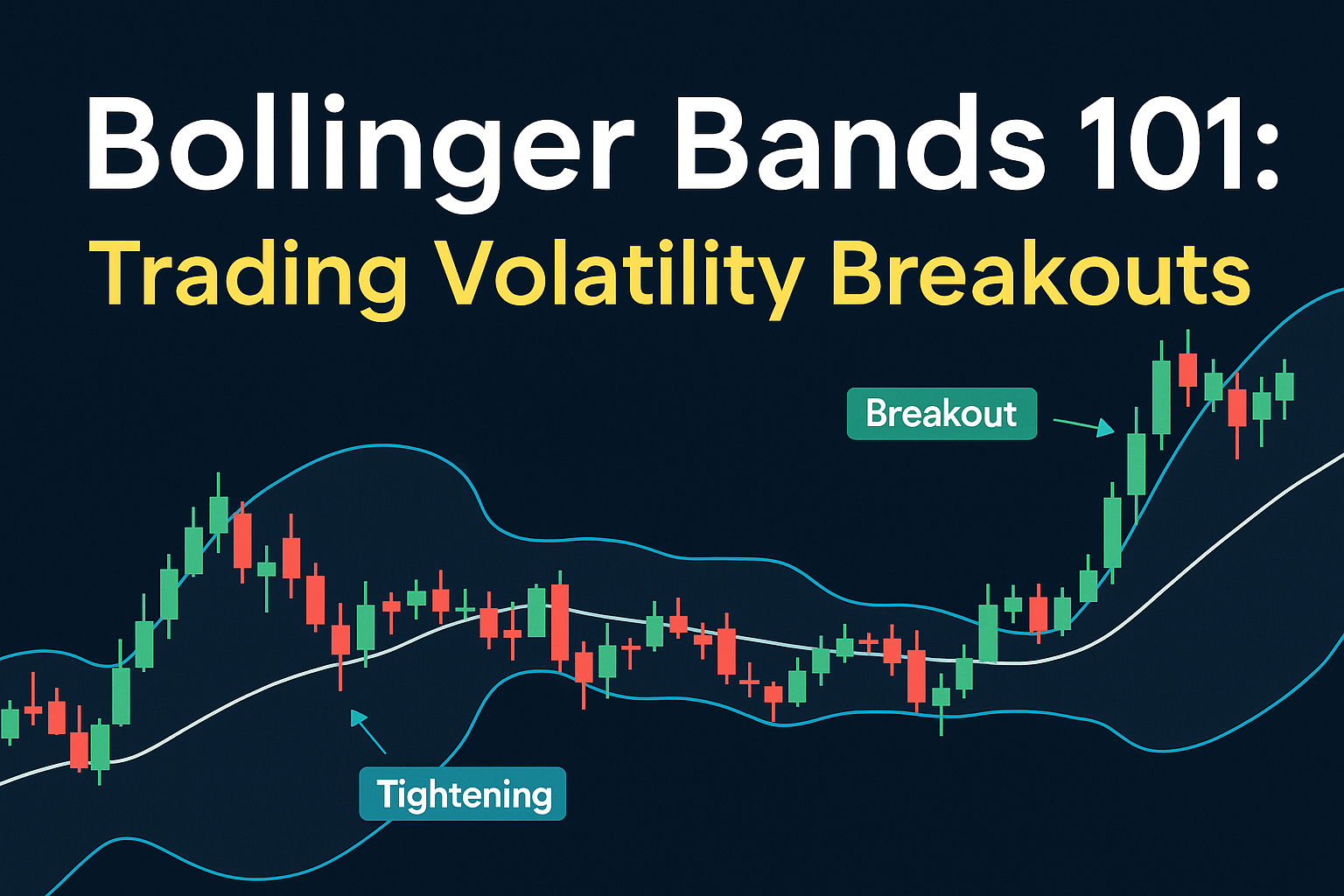 Bollinger Bands 101:
Trading Volatility Breakouts

Breakout

Tightening